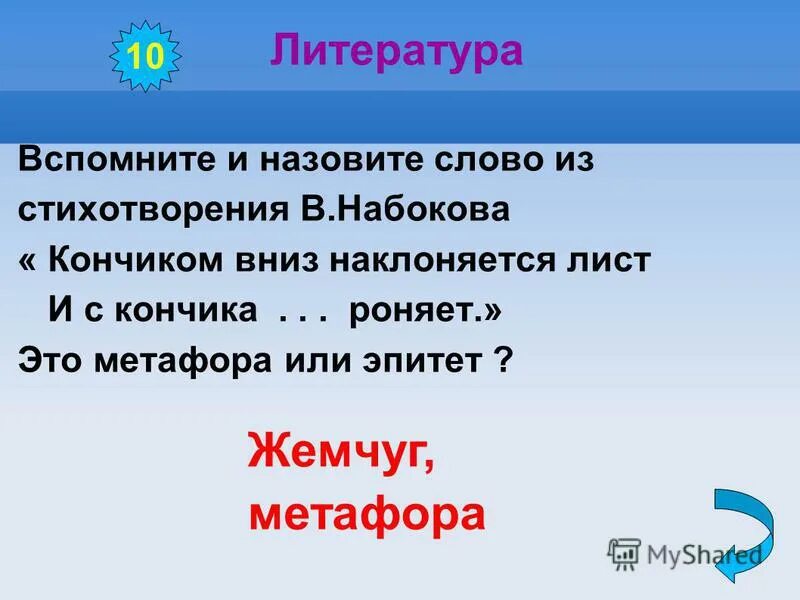 10

Литература

Вспомните и назовите слово из стихотворения В.Набокова
« Кончиком вниз наклоняется лист
И с кончика . . . роняет.»
Это метафора или эпитет ?

Жемчуг,
метафора

MyShared